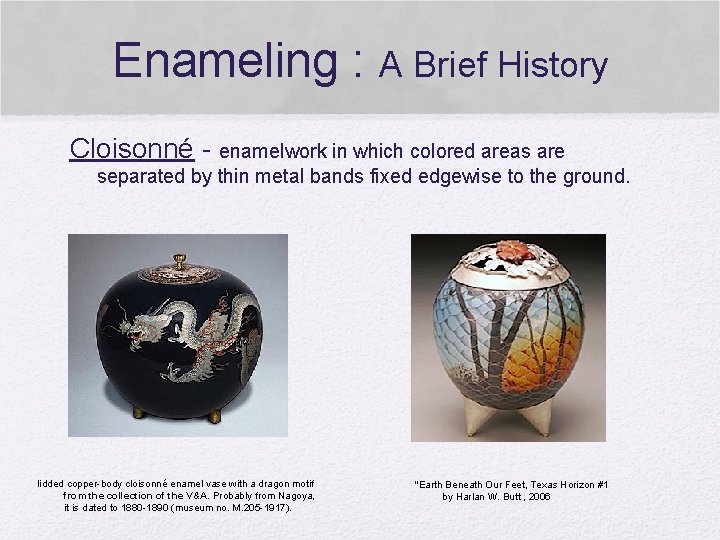 Enameling : A Brief History

Cloisonné - enamelwork in which colored areas are separated by thin metal bands fixed edgewise to the ground.

lidded copper-body cloisonné enamel vase with a dragon motif from the collection of the V&A. Probably from Nagoya, it is dated to 1880-1890 (museum no. M.205-1917).

"Earth Beneath Our Feet, Texas Horizon #1 by Harlan W. Butt, 2006